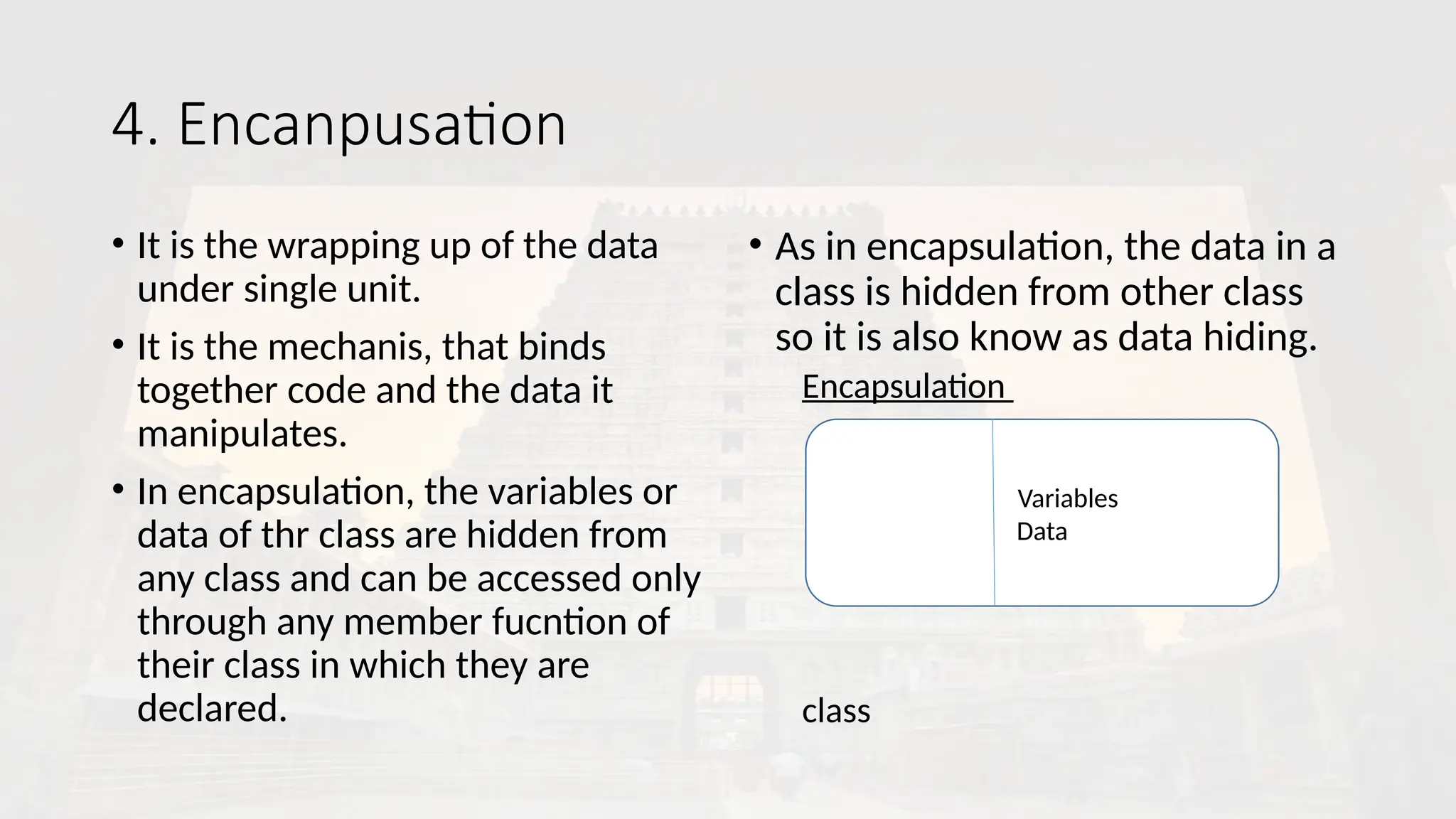 4. Encanpusation

• It is the wrapping up of the data under single unit.

• It is the mechanis, that binds together code and the data it manipulates.

• In encapsulation, the variables or data of thr class are hidden from any class and can be accessed only through any member fucntion of their class in which they are declared.

• As in encapsulation, the data in a class is hidden from other class so it is also know as data hiding.

Encapsulation

Variables
Data

class